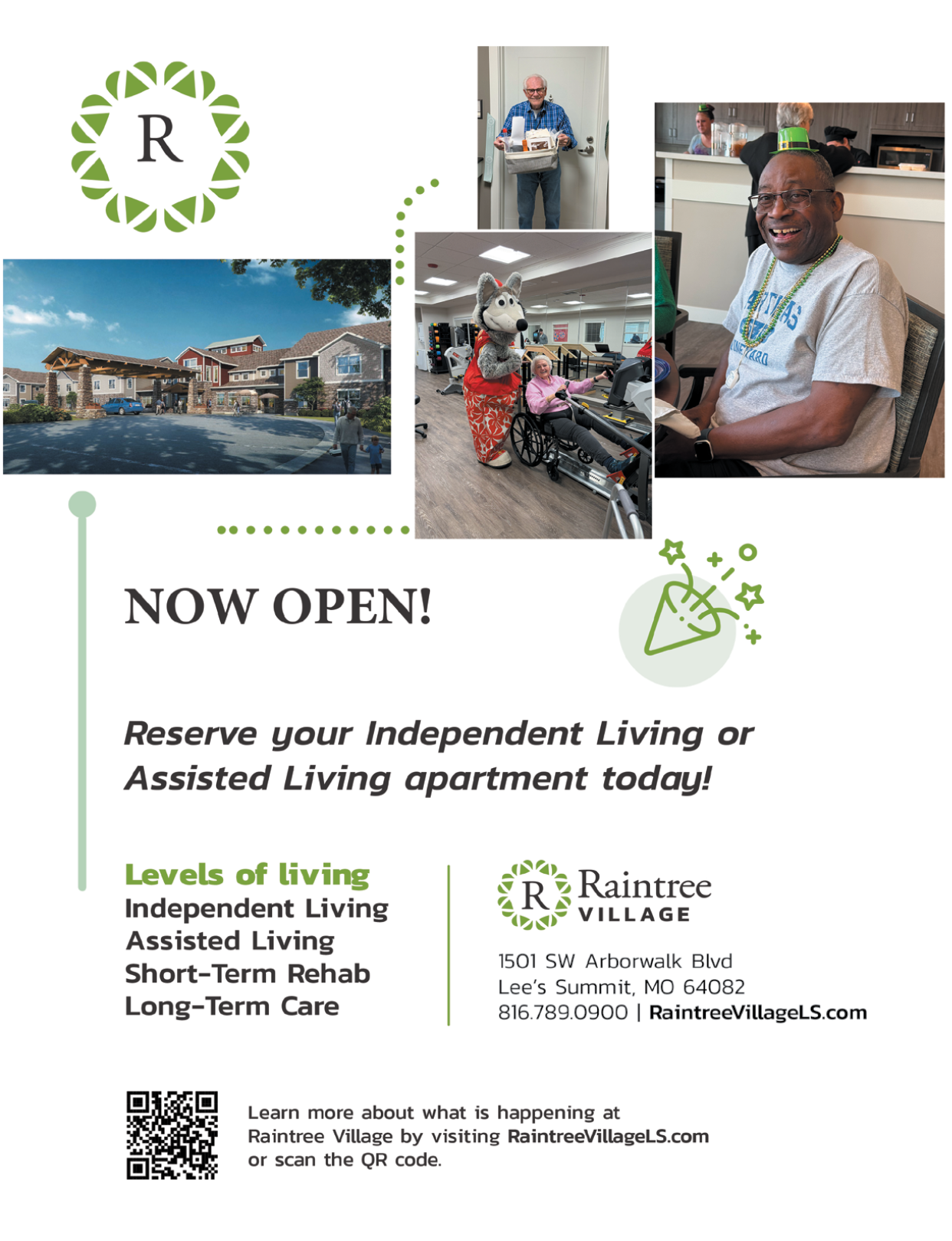 R

NOW OPEN!

Reserve your Independent Living or Assisted Living apartment today!

Levels of living
Independent Living
Assisted Living
Short-Term Rehab
Long-Term Care

R Raintree VILLAGE

1501 SW Arborwalk Blvd
Lee's Summit, MO 64082
816.789.0900 | RaintreeVillageLS.com

Learn more about what is happening at Raintree Village by visiting RaintreeVillageLS.com or scan the QR code.